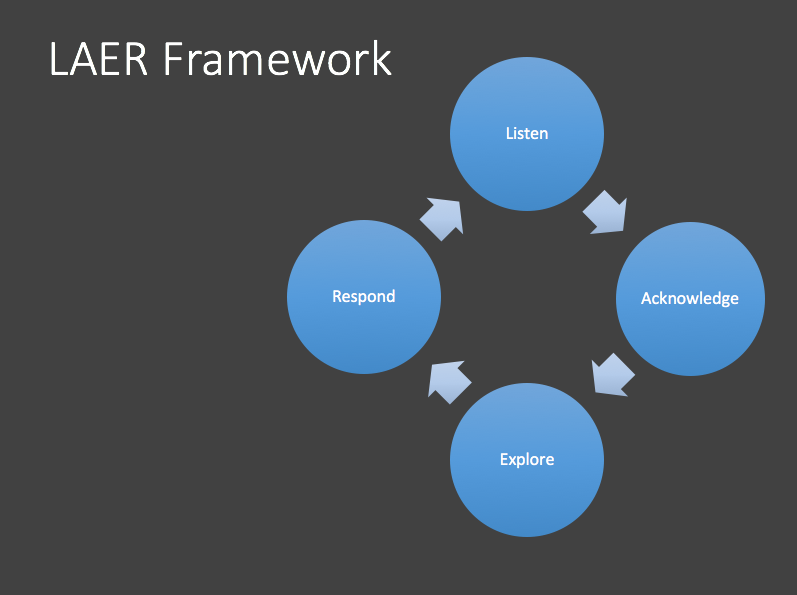 LAER Framework

Listen

Acknowledge

Explore

Respond